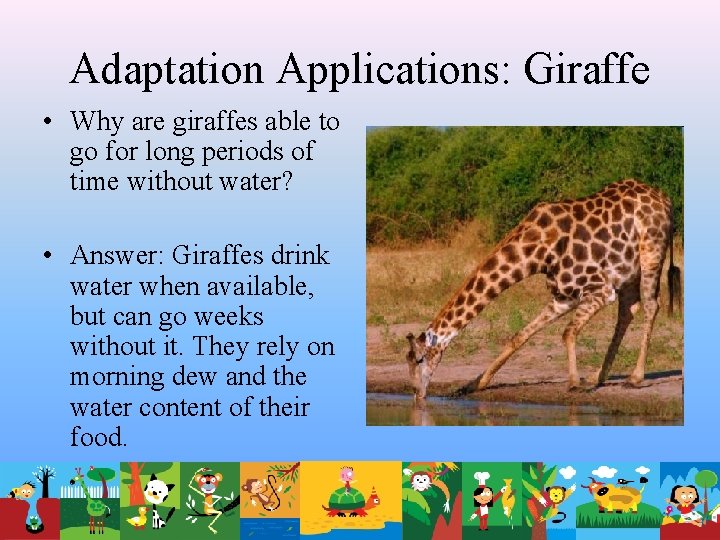 Adaptation Applications: Giraffe

• Why are giraffes able to go for long periods of time without water?

• Answer: Giraffes drink water when available, but can go weeks without it. They rely on morning dew and the water content of their food.